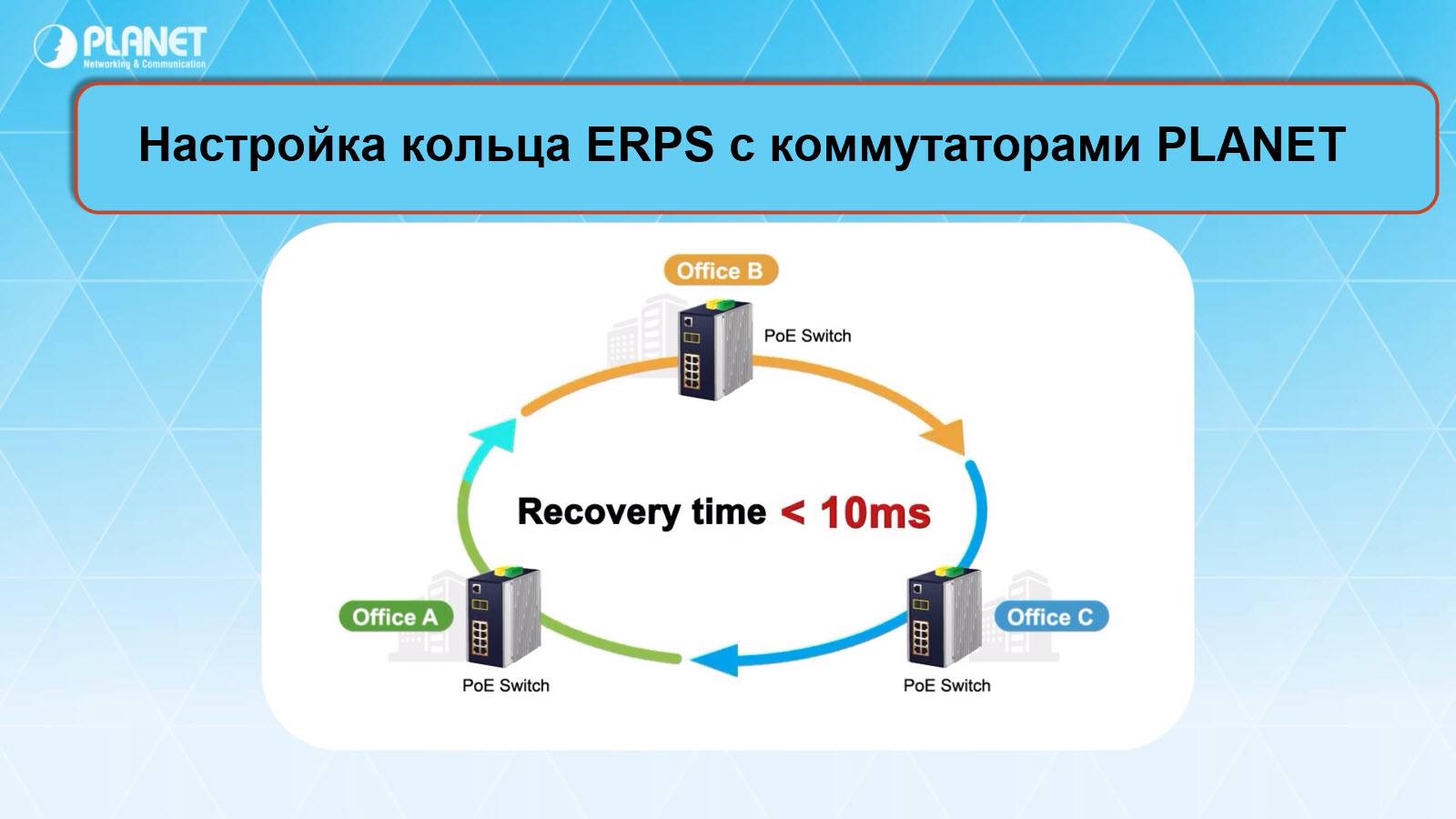 PLANET
Networking & Communication

Настройка кольца ERPS с коммутаторами PLANET

Office B

PoE Switch

Recovery time < 10ms

Office A

PoE Switch

Office C

PoE Switch